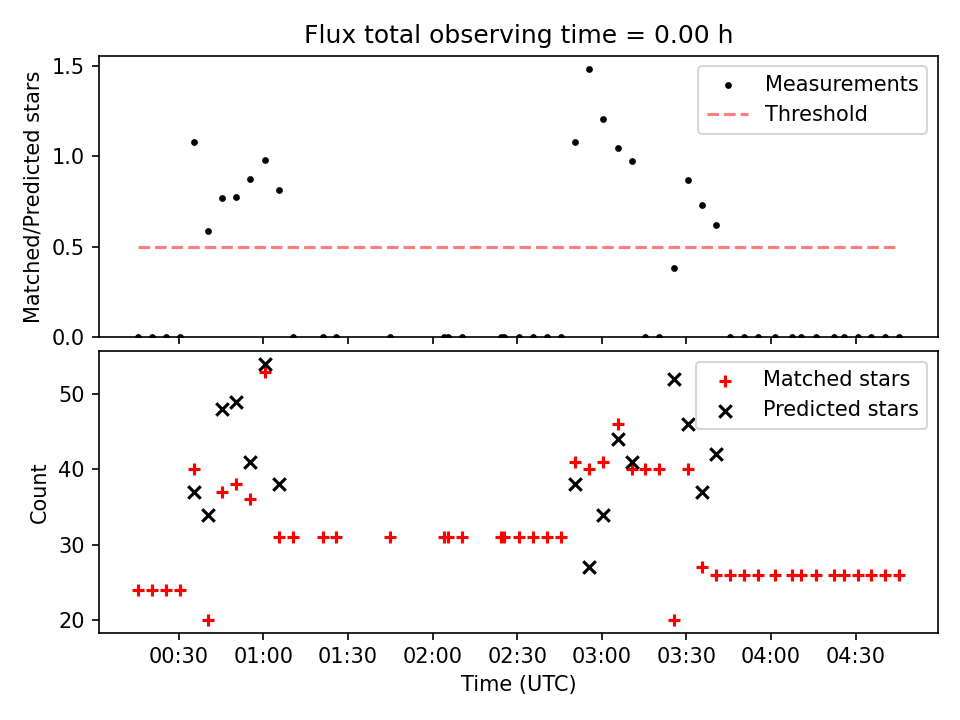 Flux total observing time = 0.00 h

Matched/Predicted stars

1.5
1.0
0.5
0.0

Measurements
Threshold

Count

50
40
30
20

Matched stars
Predicted stars

00:30
01:00
01:30
02:00
02:30
03:00
03:30
04:00
04:30

Time (UTC)